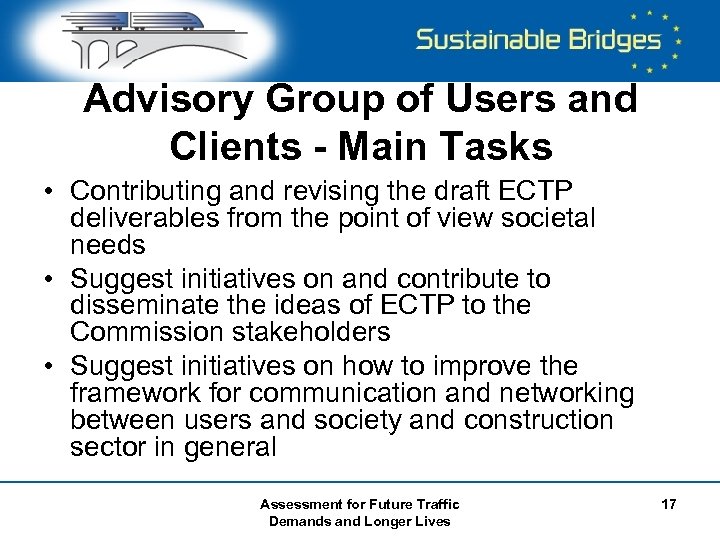 Sustainable Bridges

Advisory Group of Users and Clients - Main Tasks

• Contributing and revising the draft ECTP deliverables from the point of view societal needs
• Suggest initiatives on and contribute to disseminate the ideas of ECTP to the Commission stakeholders
• Suggest initiatives on how to improve the framework for communication and networking between users and society and construction sector in general

Assessment for Future Traffic Demands and Longer Lives

17